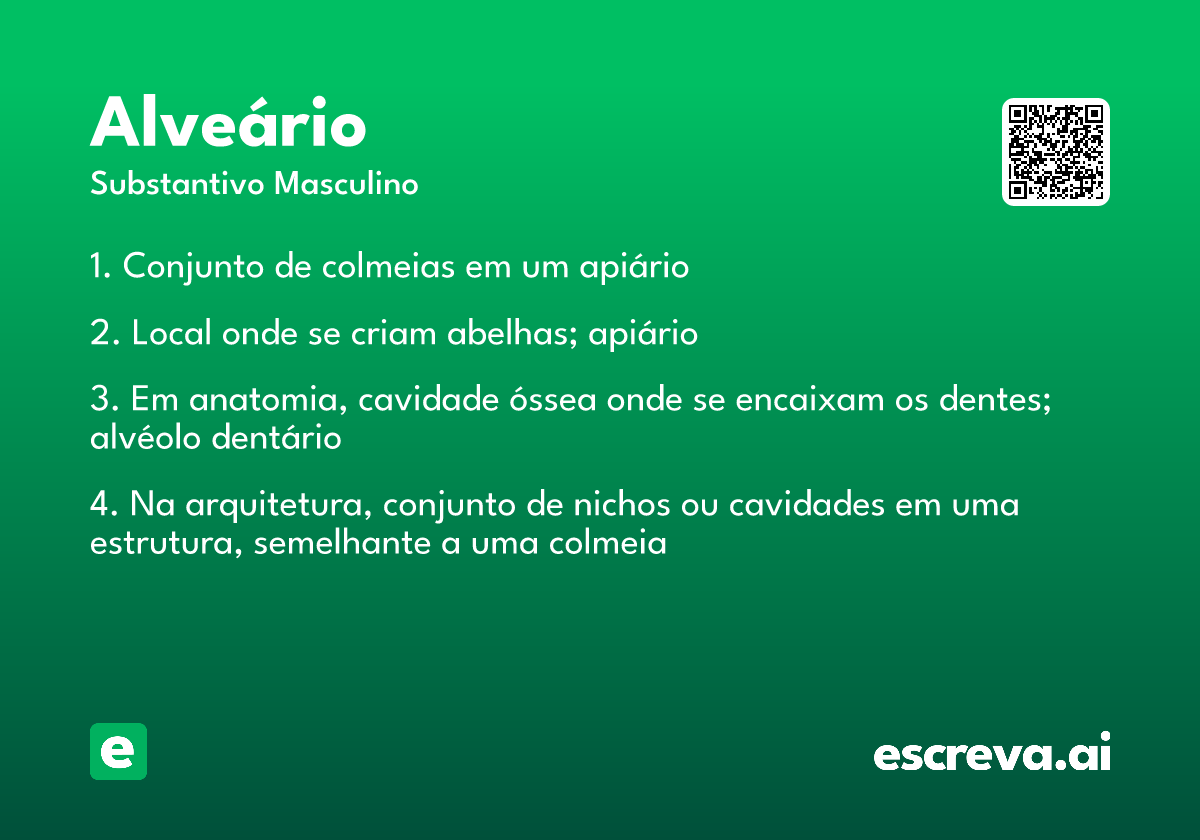 Alveário
Substantivo Masculino

1. Conjunto de colmeias em um apiário

2. Local onde se criam abelhas; apiário

3. Em anatomia, cavidade óssea onde se encaixam os dentes; alvéolo dentário

4. Na arquitetura, conjunto de nichos ou cavidades em uma estrutura, semelhante a uma colmeia

e

escreva.ai